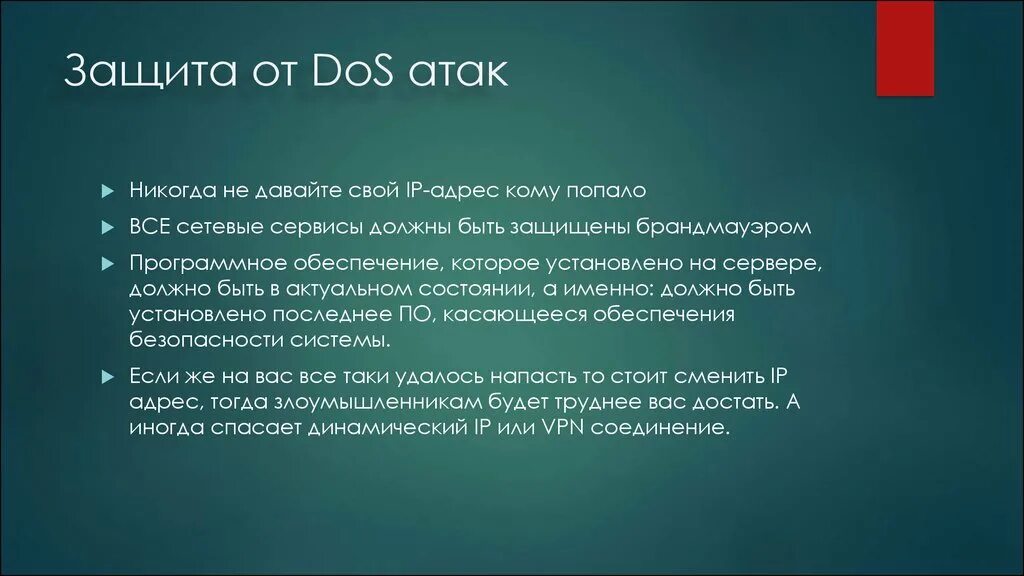 Защита от DoS атак

Никогда не давайте свой IP-адрес кому попало

ВСЕ сетевые сервисы должны быть защищены брандмауэром

Программное обеспечение, которое установлено на сервере, должно быть в актуальном состоянии, а именно: должно быть установлено последнее ПО, касающееся обеспечения безопасности системы.

Если же на вас все таки удалось напасть то стоит сменить IP адрес, тогда злоумышленникам будет труднее вас достать. А иногда спасает динамический IP или VPN соединение.